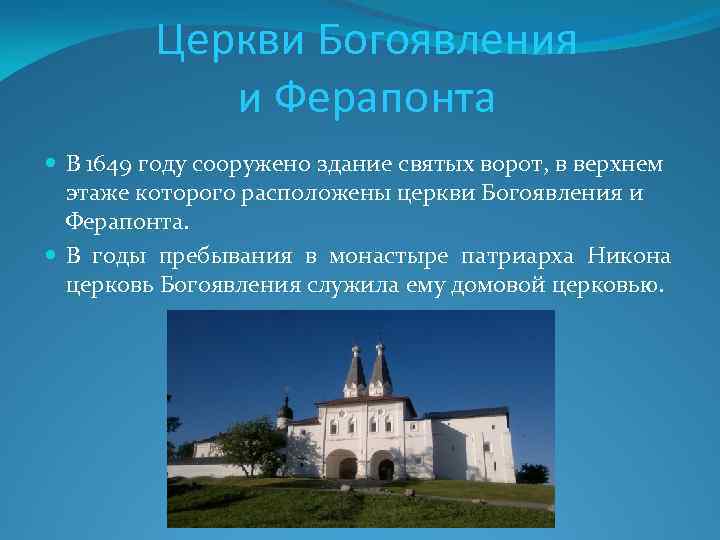 Церкви Богоявления и Ферапонта

В 1649 году сооружено здание святых ворот, в верхнем этаже которого расположены церкви Богоявления и Ферапонта.

В годы пребывания в монастыре патриарха Никона церковь Богоявления служила ему домовой церковью.